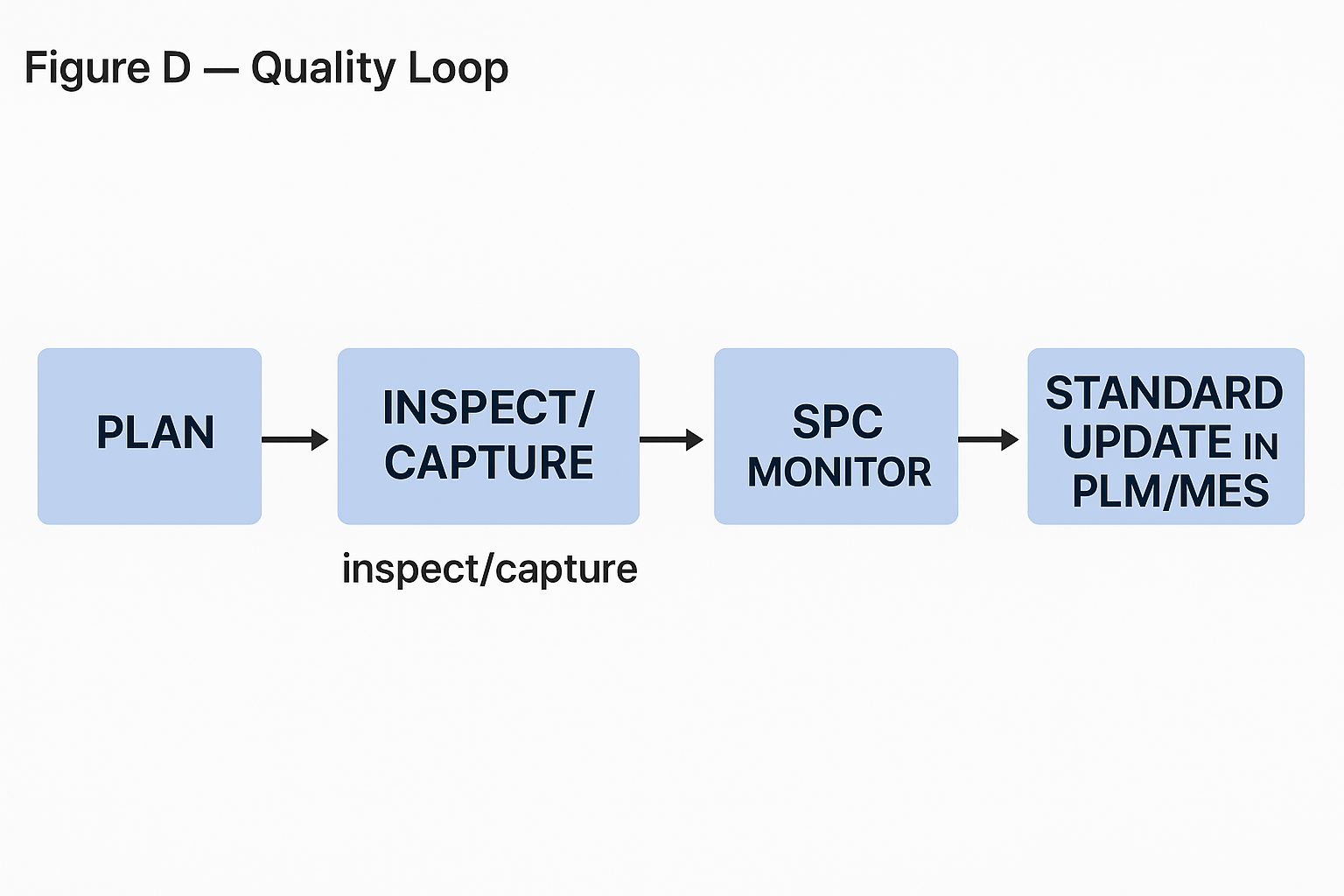 Figure D — Quality Loop

PLAN

INSPECT/ CAPTURE

inspect/capture

SPC MONITOR

STANDARD UPDATE IN PLM/MES